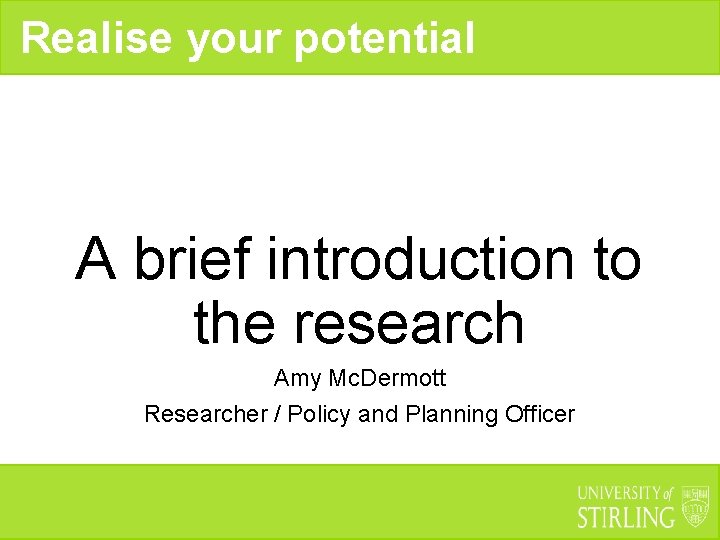 Realise your potential

A brief introduction to the research

Amy McDermott

Researcher / Policy and Planning Officer

UNIVERSITY of STIRLING